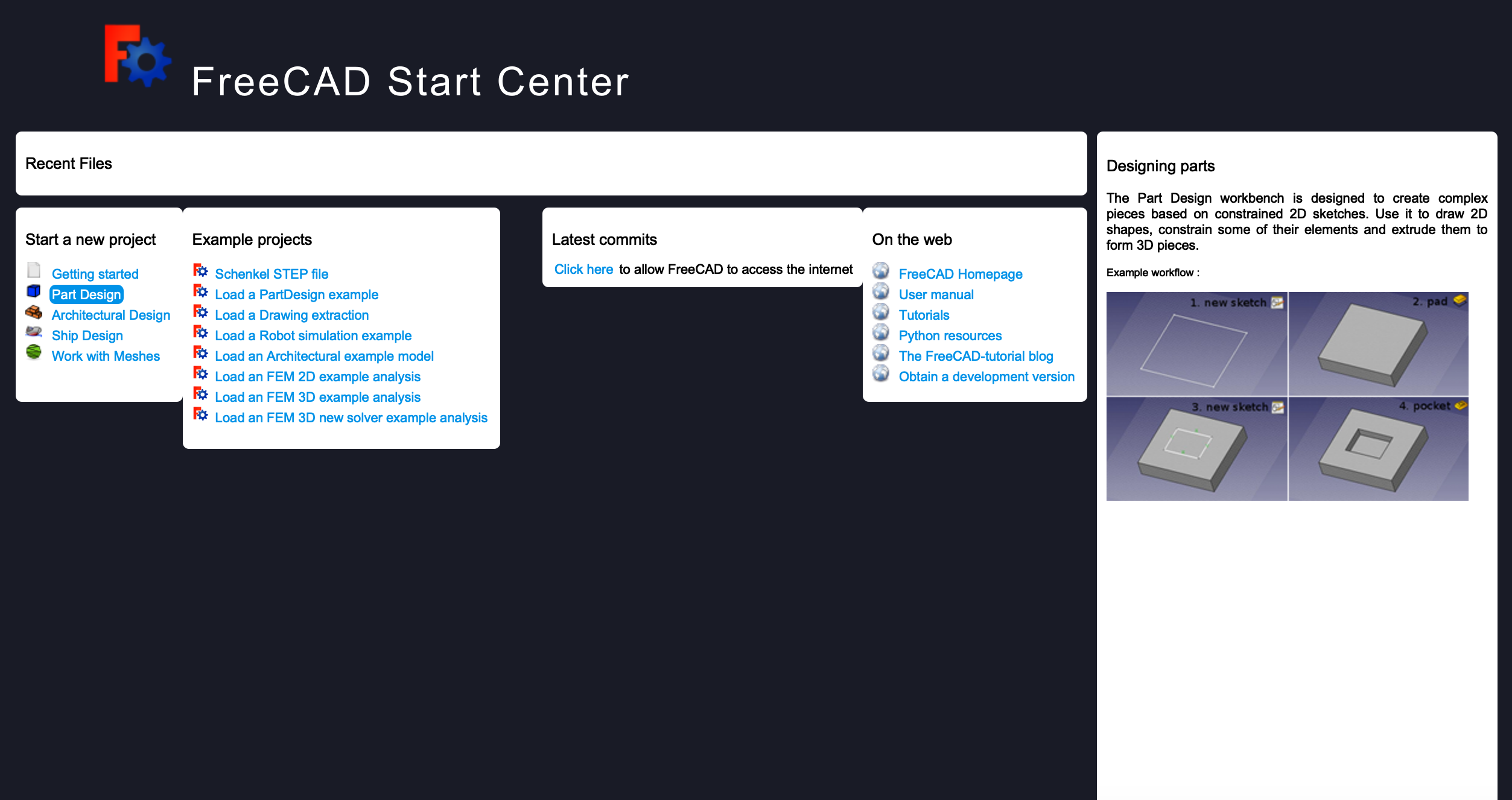 FreeCAD Start Center

Recent Files

Start a new project

Getting started
Part Design
Architectural Design
Ship Design
Work with Meshes

Example projects

Schenkel STEP file
Load a PartDesign example
Load a Drawing extraction
Load a Robot simulation example
Load an Architectural example model
Load an FEM 2D example analysis
Load an FEM 3D example analysis
Load an FEM 3D new solver example analysis

Latest commits

Click here to allow FreeCAD to access the internet

On the web

FreeCAD Homepage
User manual
Tutorials
Python resources
The FreeCAD-tutorial blog
Obtain a development version

Designing parts

The Part Design workbench is designed to create complex pieces based on constrained 2D sketches. Use it to draw 2D shapes, constrain some of their elements and extrude them to form 3D pieces.

Example workflow :

1. new sketch
2. pad
3. new sketch
4. pocket